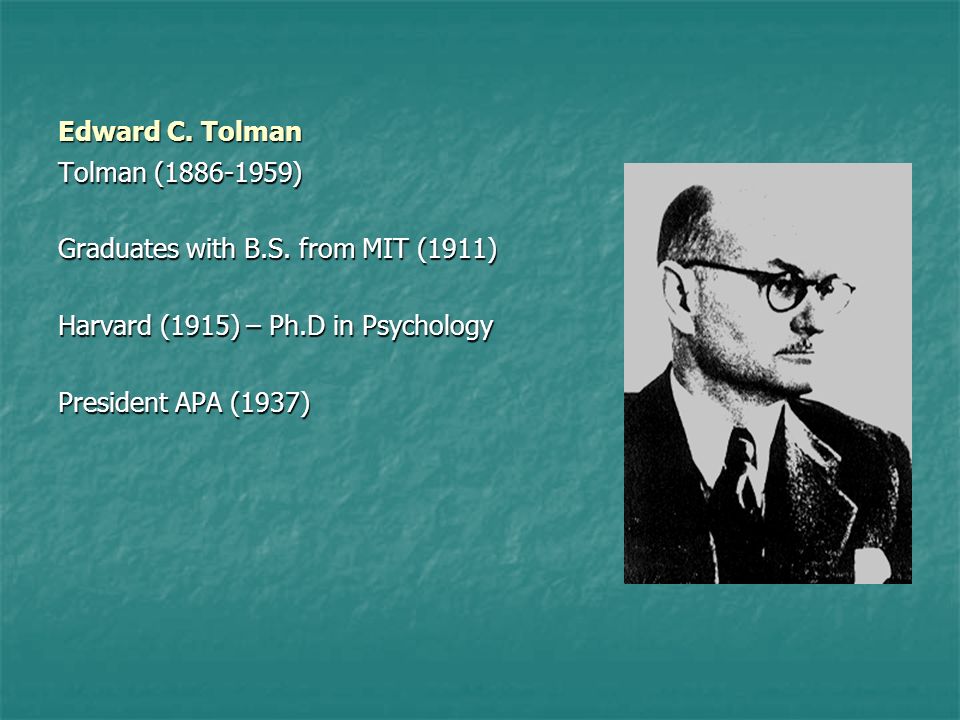 Edward C. Tolman
Tolman (1886-1959)

Graduates with B.S. from MIT (1911)

Harvard (1915) – Ph.D in Psychology

President APA (1937)